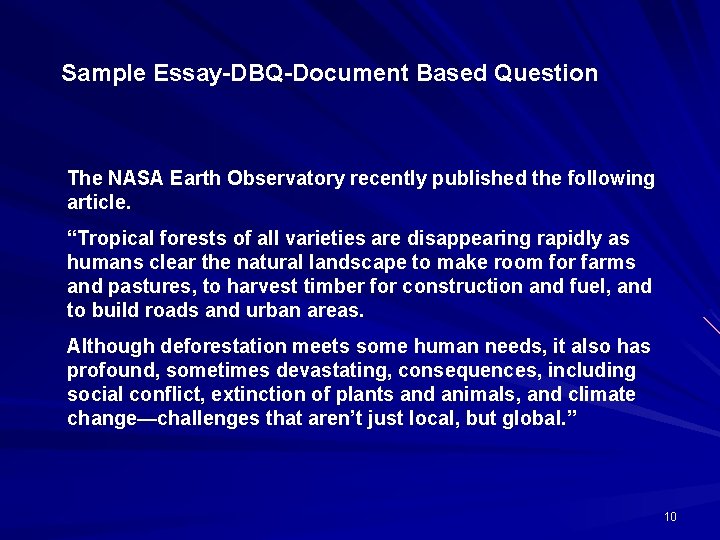 Sample Essay-DBQ-Document Based Question

The NASA Earth Observatory recently published the following article.

“Tropical forests of all varieties are disappearing rapidly as humans clear the natural landscape to make room for farms and pastures, to harvest timber for construction and fuel, and to build roads and urban areas.

Although deforestation meets some human needs, it also has profound, sometimes devastating, consequences, including social conflict, extinction of plants and animals, and climate change—challenges that aren’t just local, but global.”

10